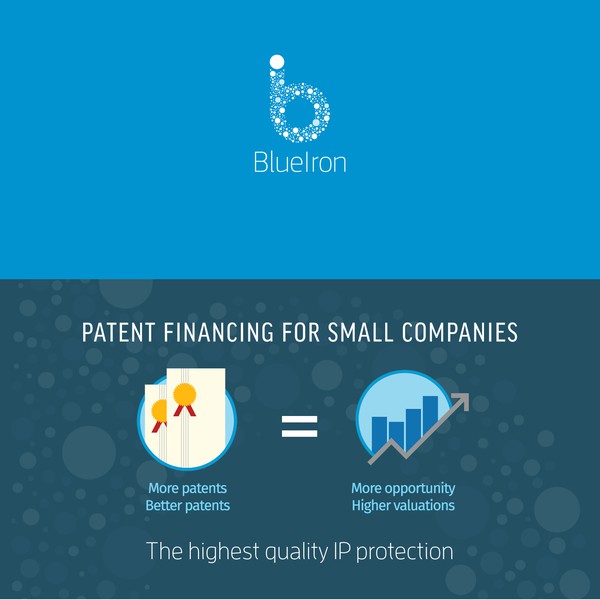 BlueIron

PATENT FINANCING FOR SMALL COMPANIES

More patents
Better patents

=

More opportunity
Higher valuations

The highest quality IP protection